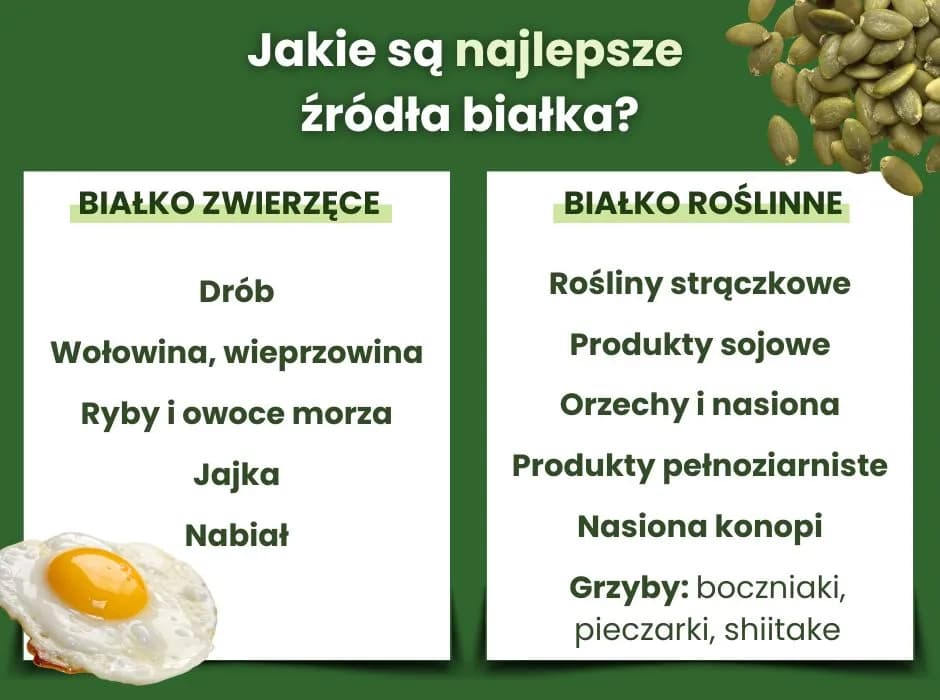 Jakie są najlepsze źródła białka?

BIAŁKO ZWIERZĘCE

Drób

Wołowina, wieprzowina

Ryby i owoce morza

Jajka

Nabiał

BIAŁKO ROŚLINNE

Rośliny strączkowe

Produkty sojowe

Orzechy i nasiona

Produkty pełnoziarniste

Nasiona konopi

Grzyby: boczniaki, pieczarki, shiitake